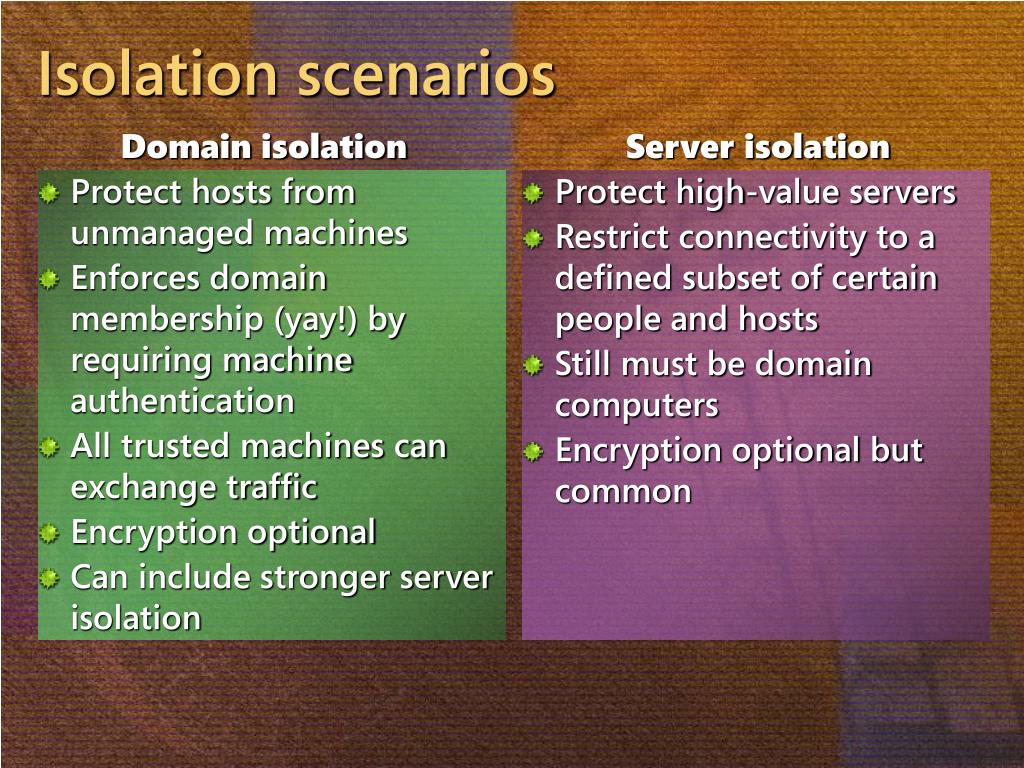 Isolation scenarios

Domain isolation

Protect hosts from unmanaged machines

Enforces domain membership (yay!) by requiring machine authentication

All trusted machines can exchange traffic

Encryption optional

Can include stronger server isolation

Server isolation

Protect high-value servers

Restrict connectivity to a defined subset of certain people and hosts

Still must be domain computers

Encryption optional but common